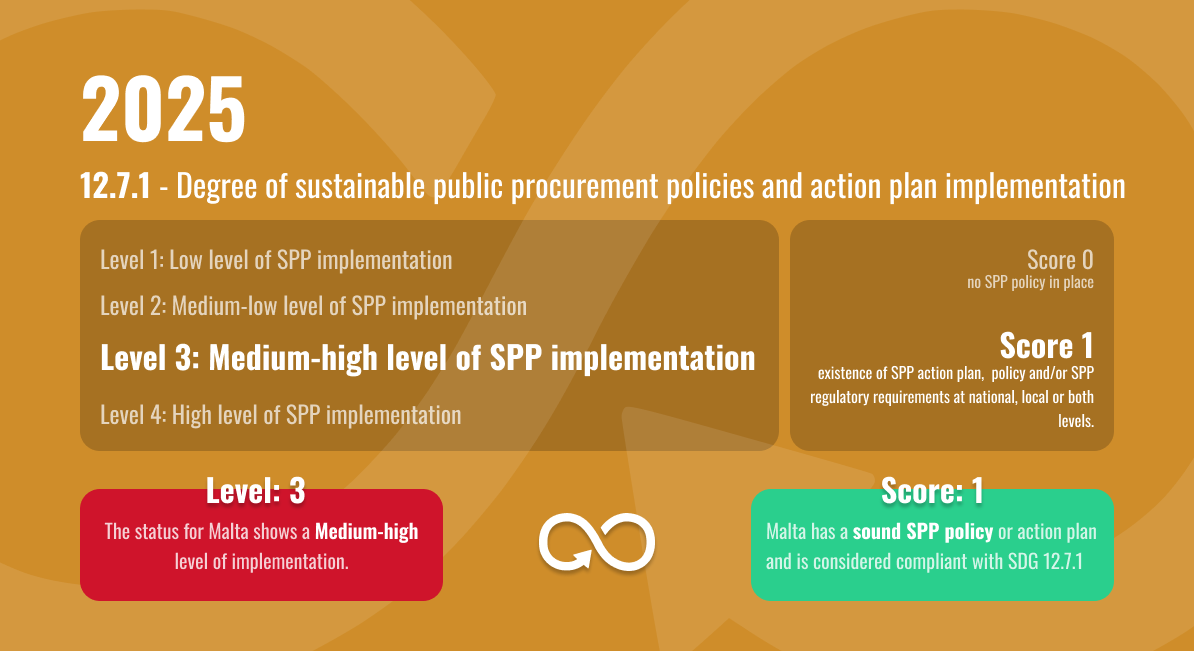 2025

12.7.1 - Degree of sustainable public procurement policies and action plan implementation

Level 1: Low level of SPP implementation

Level 2: Medium-low level of SPP implementation

Level 3: Medium-high level of SPP implementation

Level 4: High level of SPP implementation

Score 0
no SPP policy in place

Score 1
existence of SPP action plan, policy and/or SPP regulatory requirements at national, local or both levels.

Level: 3
The status for Malta shows a Medium-high level of implementation.

Score: 1
Malta has a sound SPP policy or action plan and is considered compliant with SDG 12.7.1